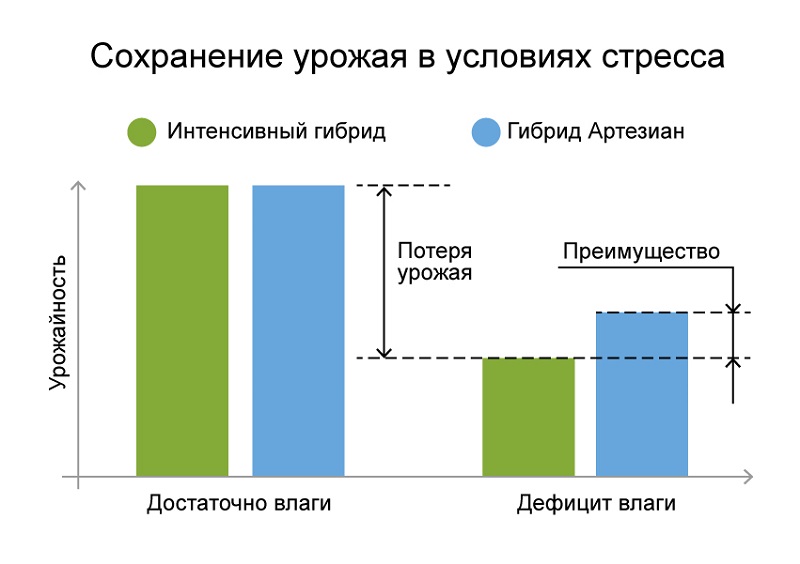 Сохранение урожая в условиях стресса

Интенсивный гибрид

Гибрид Артезиан

Урожайность

Потеря урожая

Преимущество

Достаточно влаги

Дефицит влаги